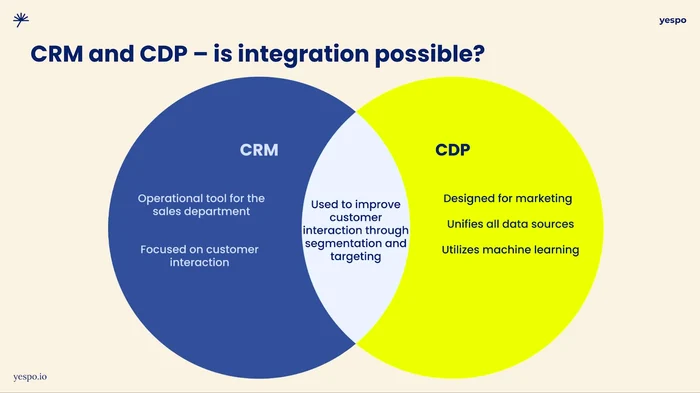 yespo

CRM and CDP – is integration possible?

CRM

Operational tool for the sales department

Focused on customer interaction

Used to improve customer interaction through segmentation and targeting

CDP

Designed for marketing

Unifies all data sources

Utilizes machine learning

yespo.io